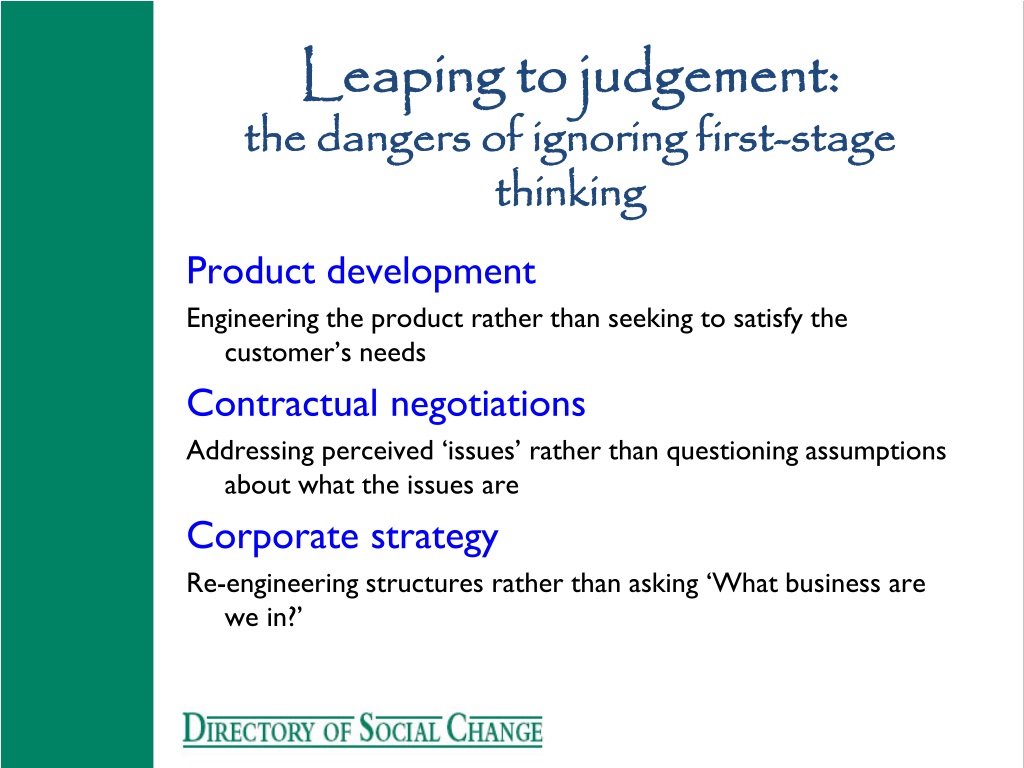 Leaping to judgement:
the dangers of ignoring first-stage thinking

Product development

Engineering the product rather than seeking to satisfy the customer’s needs

Contractual negotiations

Addressing perceived ‘issues’ rather than questioning assumptions about what the issues are

Corporate strategy

Re-engineering structures rather than asking ‘What business are we in?’

DIRECTORY OF SOCIAL CHANGE